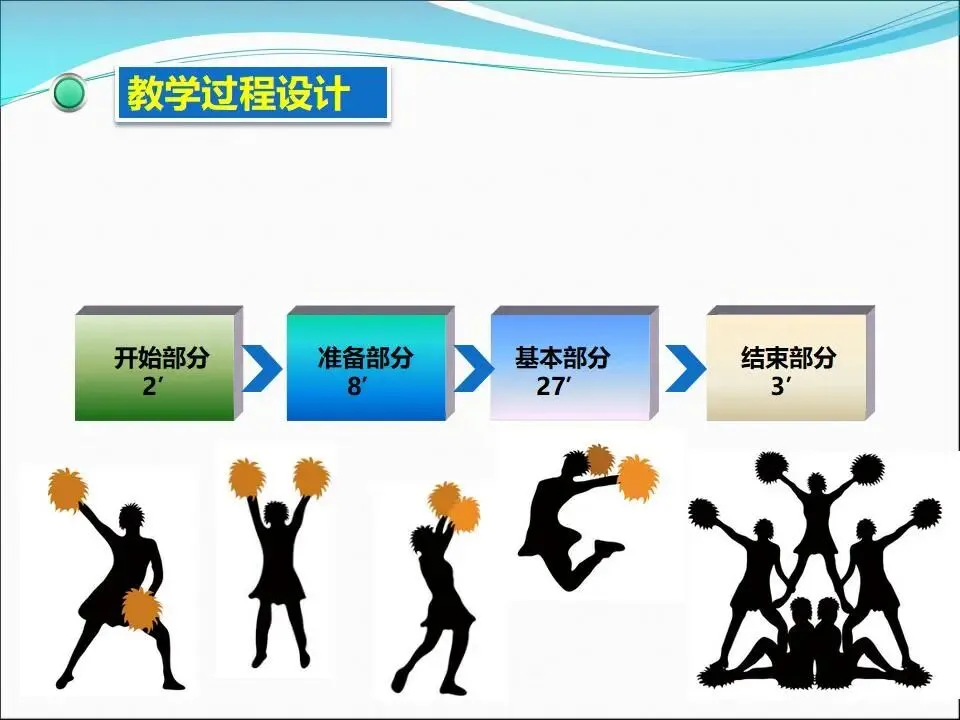 教学过程设计

开始部分
2′

准备部分
8′

基本部分
27′

结束部分
3′